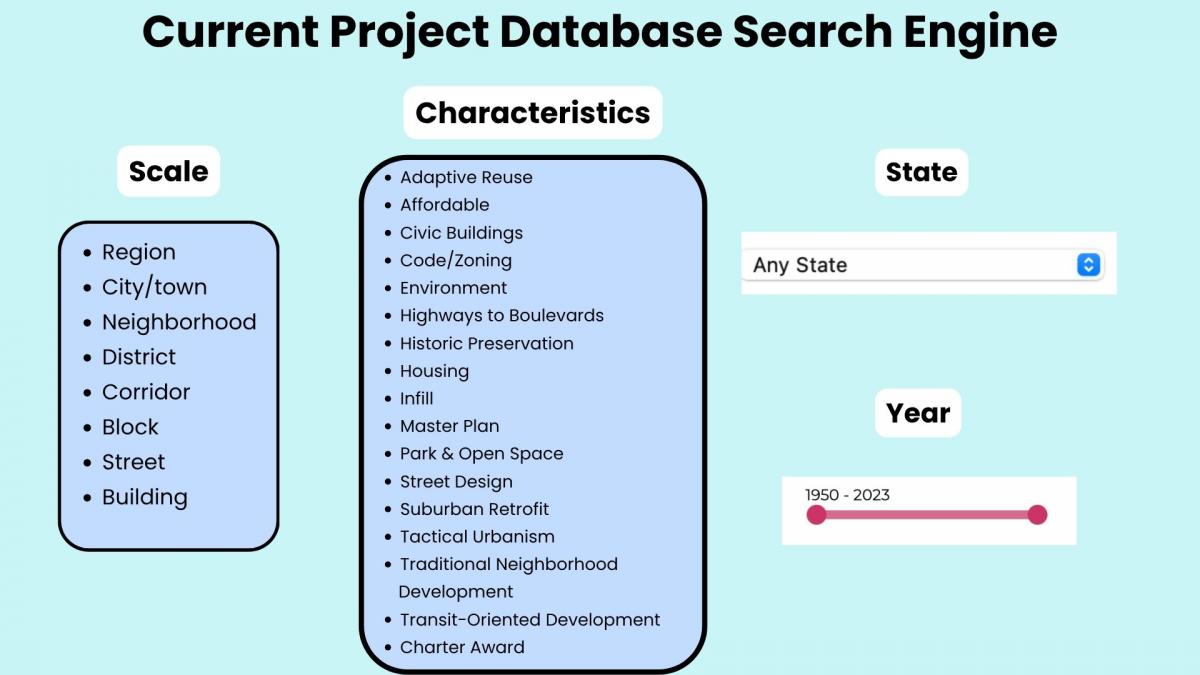 Current Project Database Search Engine

Scale

- Region
- City/town
- Neighborhood
- District
- Corridor
- Block
- Street
- Building

Characteristics

- Adaptive Reuse
- Affordable
- Civic Buildings
- Code/Zoning
- Environment
- Highways to Boulevards
- Historic Preservation
- Housing
- Infill
- Master Plan
- Park & Open Space
- Street Design
- Suburban Retrofit
- Tactical Urbanism
- Traditional Neighborhood Development
- Transit-Oriented Development
- Charter Award

State

Any State

Year

1950 - 2023